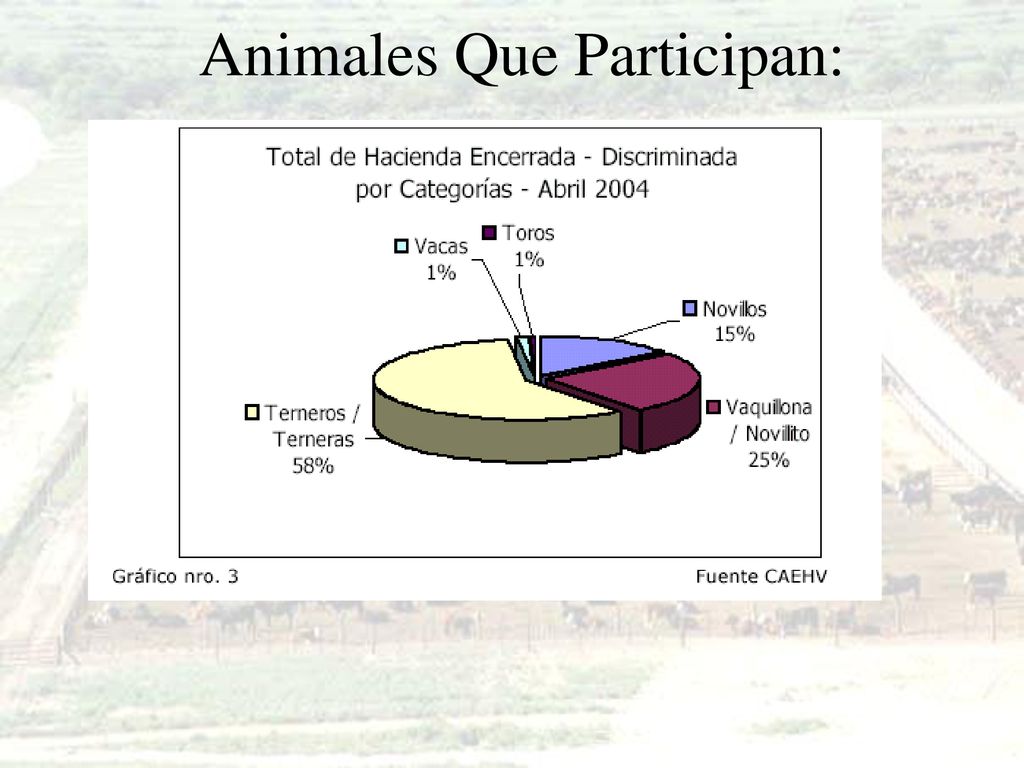 Animales Que Participan:

Total de Hacienda Encerrada - Discriminada por Categorías - Abril 2004

Vacas 1%

Toros 1%

Novillos 15%

Vaquillona / Novillito 25%

Terneros / Terneras 58%

Gráfico nro. 3

Fuente CAEHV